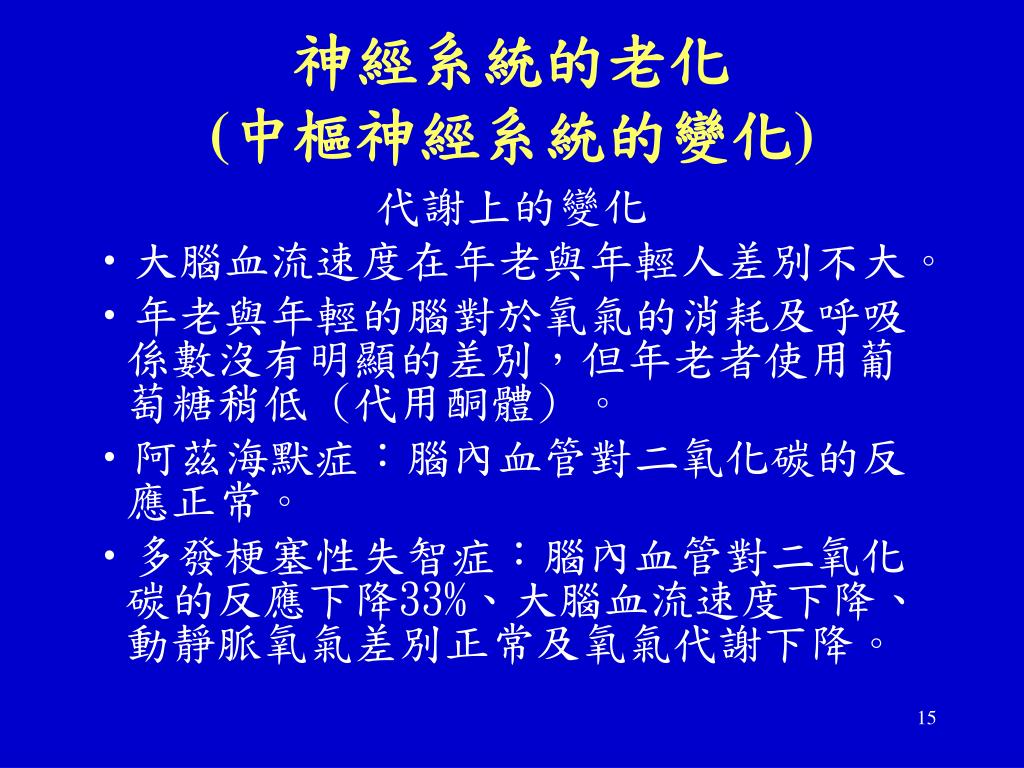 神經系統的老化
(中樞神經系統的變化)

代謝上的變化

• 大腦血流速度在年老與年輕人差別不大。
• 年老與年輕的腦對於氧氣的消耗及呼吸係數沒有明顯的差別，但年老者使用葡萄糖稍低（代用酮體）。
• 阿茲海默症：腦內血管對二氧化碳的反應正常。
• 多發梗塞性失智症：腦內血管對二氧化碳的反應下降33%、大腦血流速度下降、動靜脈氧氣差別正常及氧氣代謝下降。

15